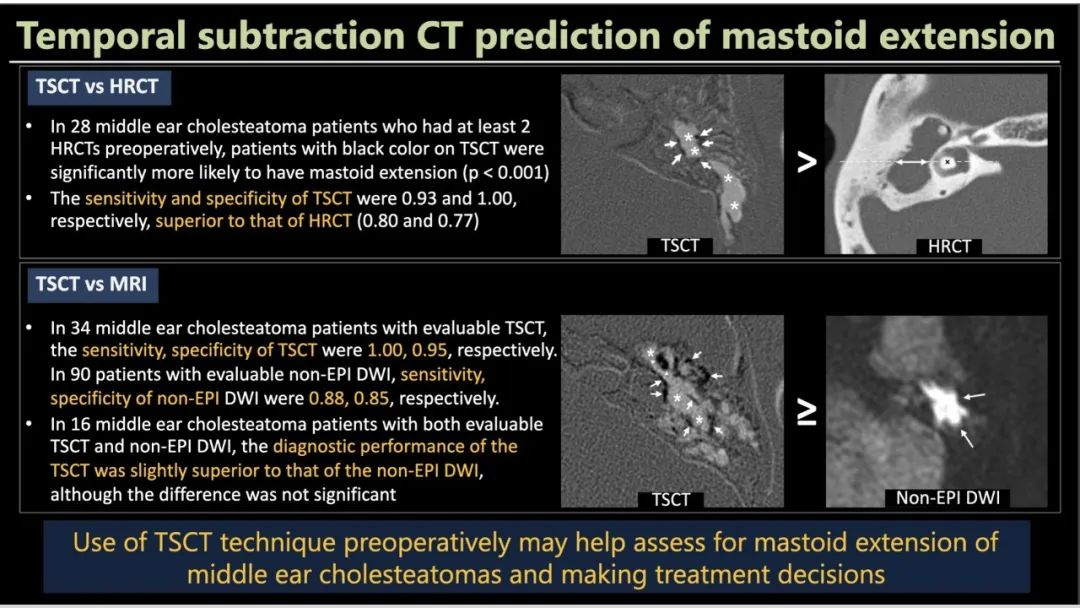 Temporal subtraction CT prediction of mastoid extension

TSCT vs HRCT

• In 28 middle ear cholesteatoma patients who had at least 2 HRCTs preoperatively, patients with black color on TSCT were significantly more likely to have mastoid extension (p < 0.001)
• The sensitivity and specificity of TSCT were 0.93 and 1.00, respectively, superior to that of HRCT (0.80 and 0.77)

TSCT

>

HRCT

TSCT vs MRI

• In 34 middle ear cholesteatoma patients with evaluable TSCT, the sensitivity, specificity of TSCT were 1.00, 0.95, respectively. In 90 patients with evaluable non-EPI DWI, sensitivity, specificity of non-EPI DWI were 0.88, 0.85, respectively.
• In 16 middle ear cholesteatoma patients with both evaluable TSCT and non-EPI DWI, the diagnostic performance of the TSCT was slightly superior to that of the non-EPI DWI, although the difference was not significant

TSCT

≥

Non-EPI DWI

Use of TSCT technique preoperatively may help assess for mastoid extension of middle ear cholesteatomas and making treatment decisions